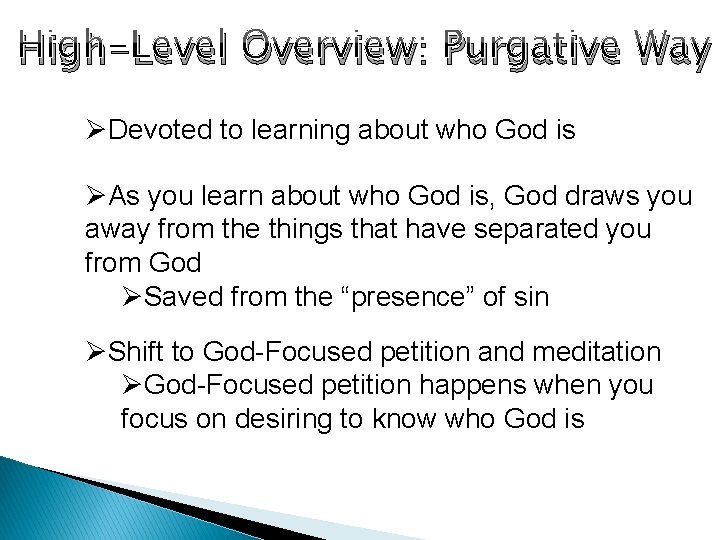 High-Level Overview: Purgative Way

➢Devoted to learning about who God is

➢As you learn about who God is, God draws you away from the things that have separated you from God

➢Saved from the “presence” of sin

➢Shift to God-Focused petition and meditation

➢God-Focused petition happens when you focus on desiring to know who God is